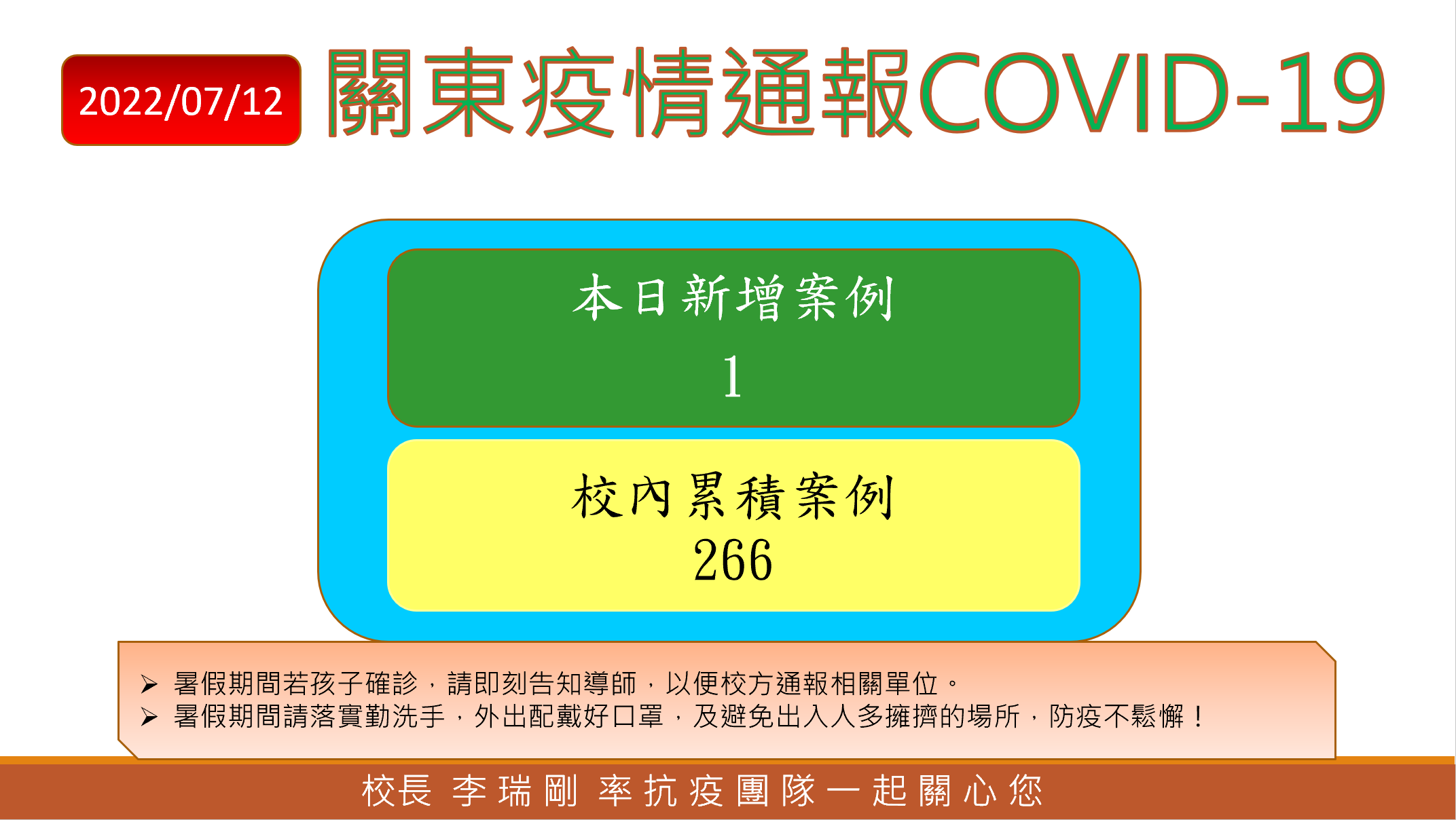 2022/07/12 關東疫情通報COVID-19

本日新增案例
1

校內累積案例
266

➢ 暑假期間若孩子確診，請即刻告知導師，以便校方通報相關單位。
➢ 暑假期間請落實勤洗手，外出配戴好口罩，及避免出入人多擁擠的場所，防疫不鬆懈！

校長 李瑞剛 率抗疫團隊一起關心您